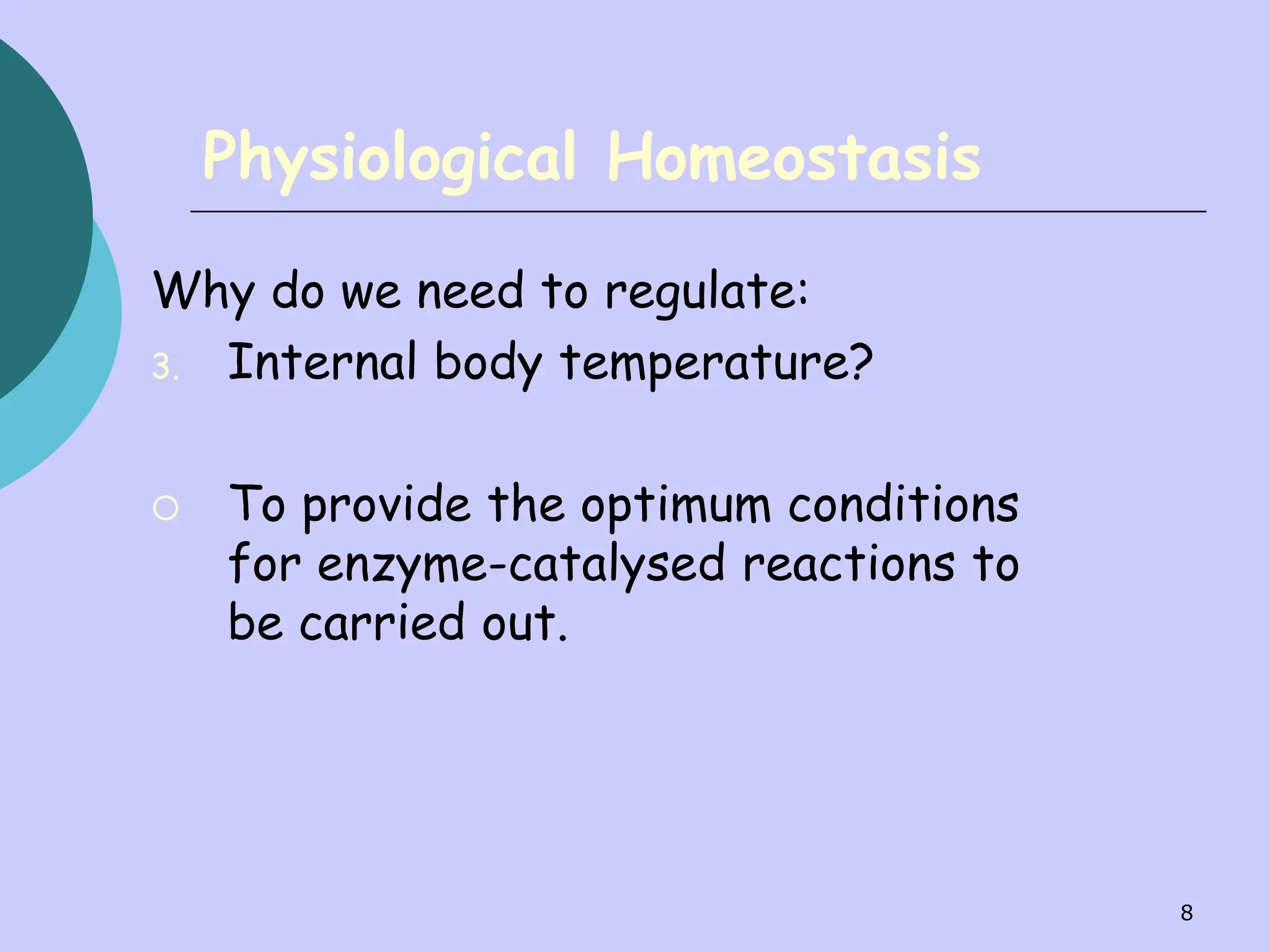 Physiological Homeostasis

Why do we need to regulate:

3. Internal body temperature?

○ To provide the optimum conditions for enzyme-catalysed reactions to be carried out.

8